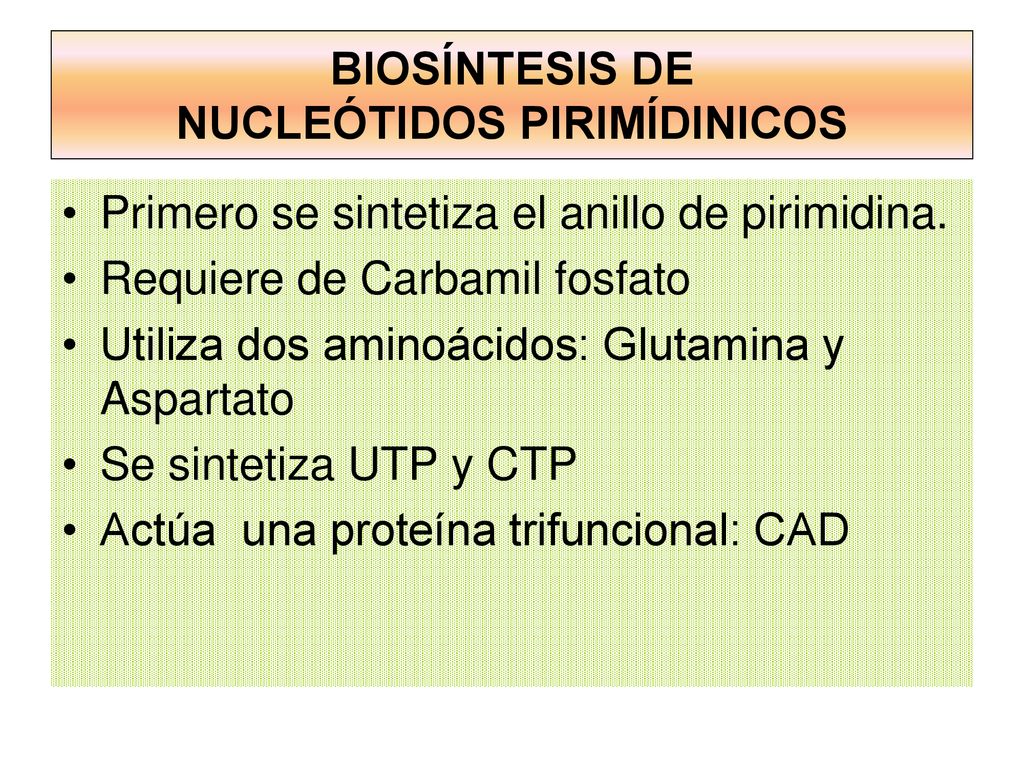 BIOSÍNTESIS DE
NUCLEÓTIDOS PIRIMÍDINICOS

• Primero se sintetiza el anillo de pirimidina.
• Requiere de Carbamil fosfato
• Utiliza dos aminoácidos: Glutamina y Aspartato
• Se sintetiza UTP y CTP
• Actúa una proteína trifuncional: CAD